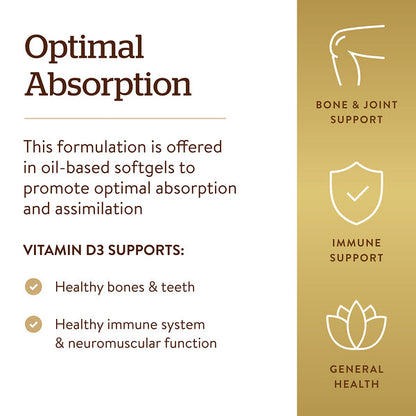 Optimal Absorption

This formulation is offered in oil-based softgels to promote optimal absorption and assimilation

VITAMIN D3 SUPPORTS:

Healthy bones & teeth

Healthy immune system & neuromuscular function

BONE & JOINT SUPPORT

IMMUNE SUPPORT

GENERAL HEALTH